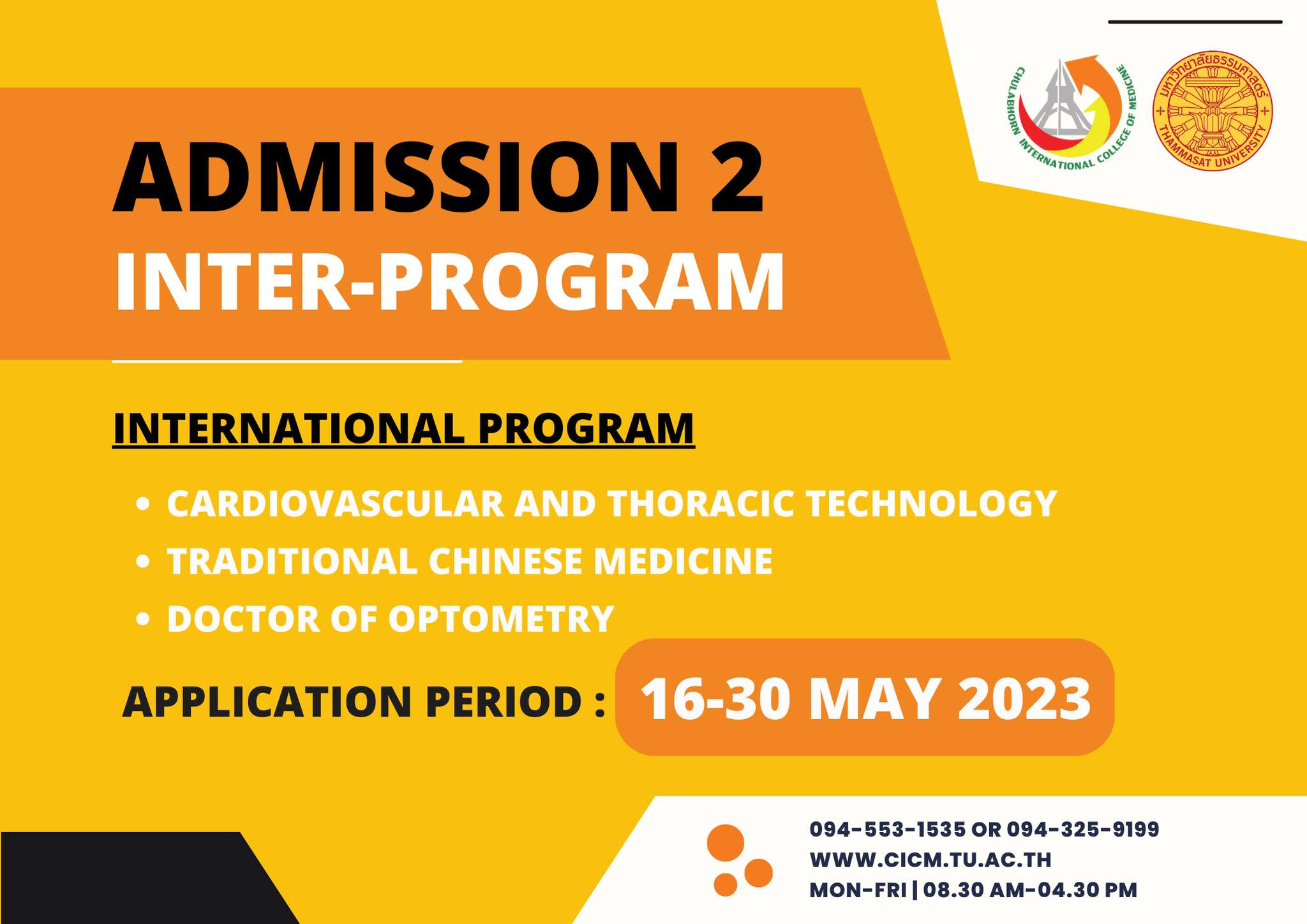 CHULABHORN INTERNATIONAL COLLEGE OF MEDICINE

มหาวิทยาลัยธรรมศาสตร์ THAMMASAT UNIVERSITY

ADMISSION 2
INTER-PROGRAM

INTERNATIONAL PROGRAM

• CARDIOVASCULAR AND THORACIC TECHNOLOGY
• TRADITIONAL CHINESE MEDICINE
• DOCTOR OF OPTOMETRY

APPLICATION PERIOD : 16-30 MAY 2023

094-553-1535 OR 094-325-9199
WWW.CICM.TU.AC.TH
MON-FRI | 08.30 AM-04.30 PM